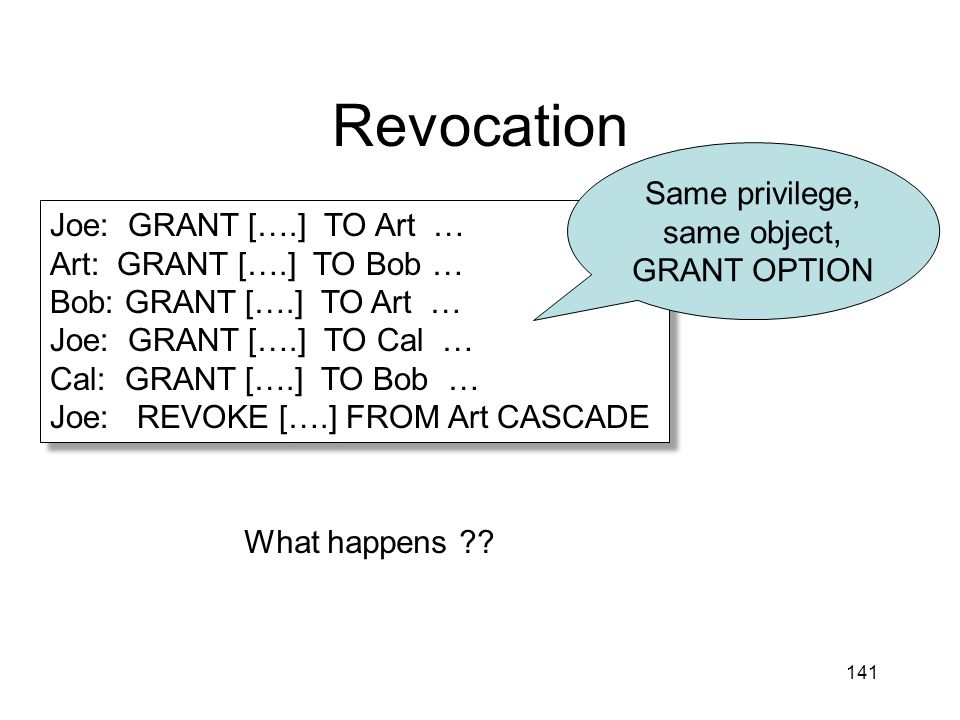 Revocation

Same privilege, same object, GRANT OPTION

Joe: GRANT [….] TO Art …
Art: GRANT [….] TO Bob …
Bob: GRANT [….] TO Art …
Joe: GRANT [….] TO Cal …
Cal: GRANT [….] TO Bob …
Joe: REVOKE [….] FROM Art CASCADE

What happens ??

141